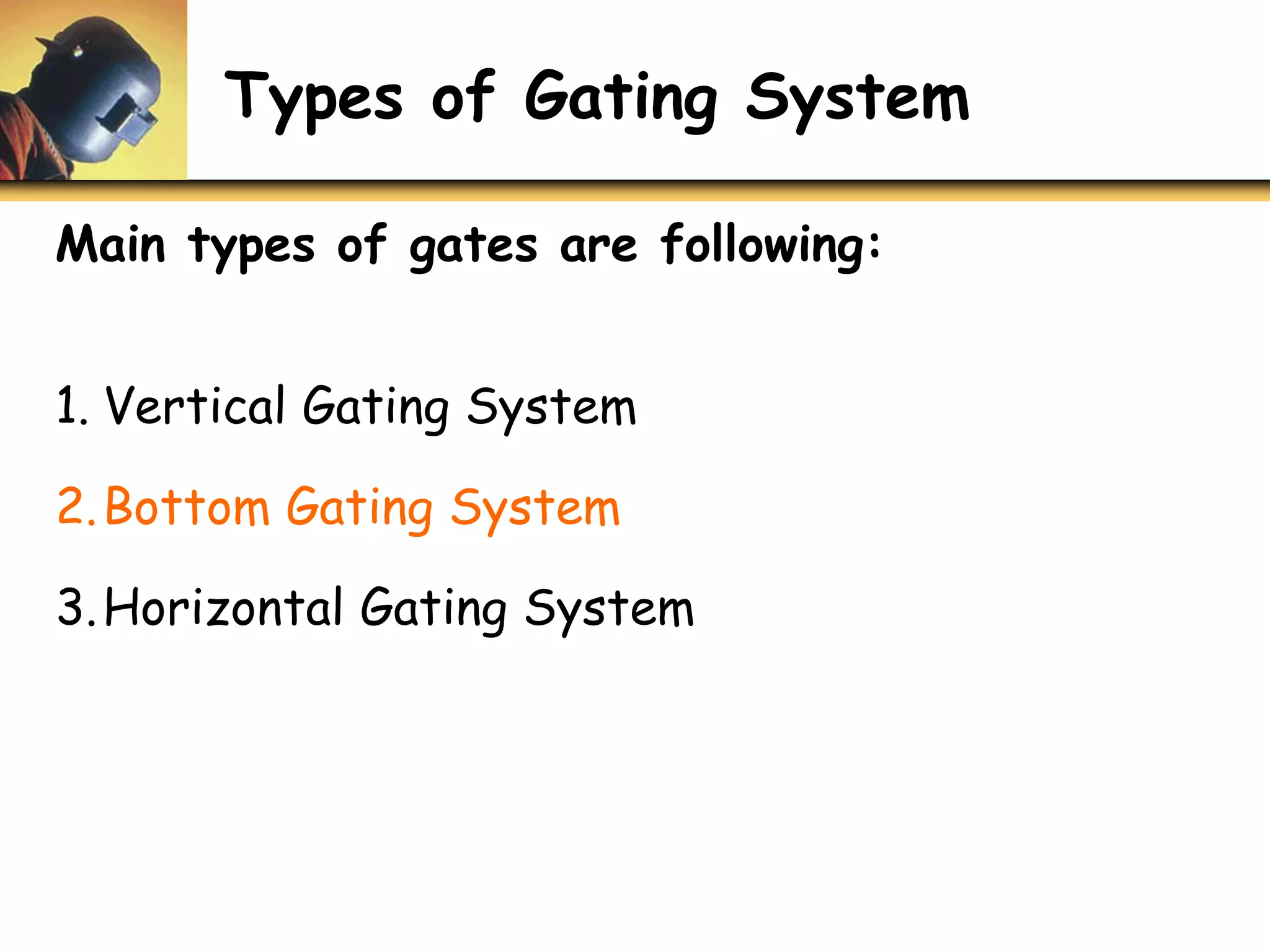 Types of Gating System

Main types of gates are following:

1. Vertical Gating System

2. Bottom Gating System

3. Horizontal Gating System